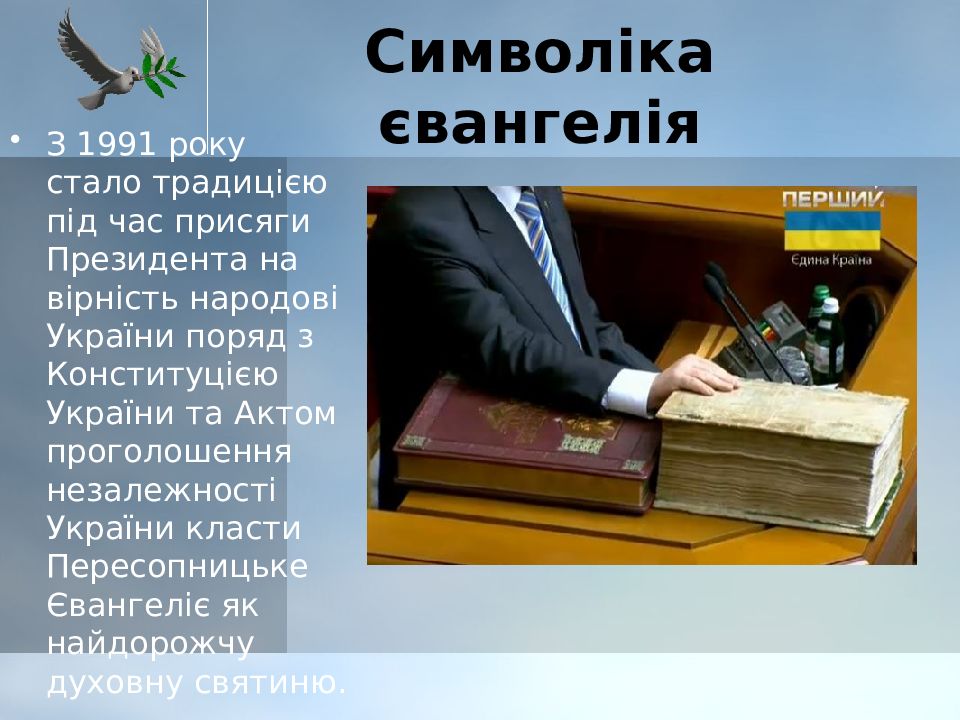 Символіка євангелія

• З 1991 року стало традицією під час присяги Президента на вірність народові України поряд з Конституцією України та Актом проголошення незалежності України класти Пересопницьке Євангеліє як найдорожчу духовну святиню.

ПЕРШИЙ
Єдина Країна